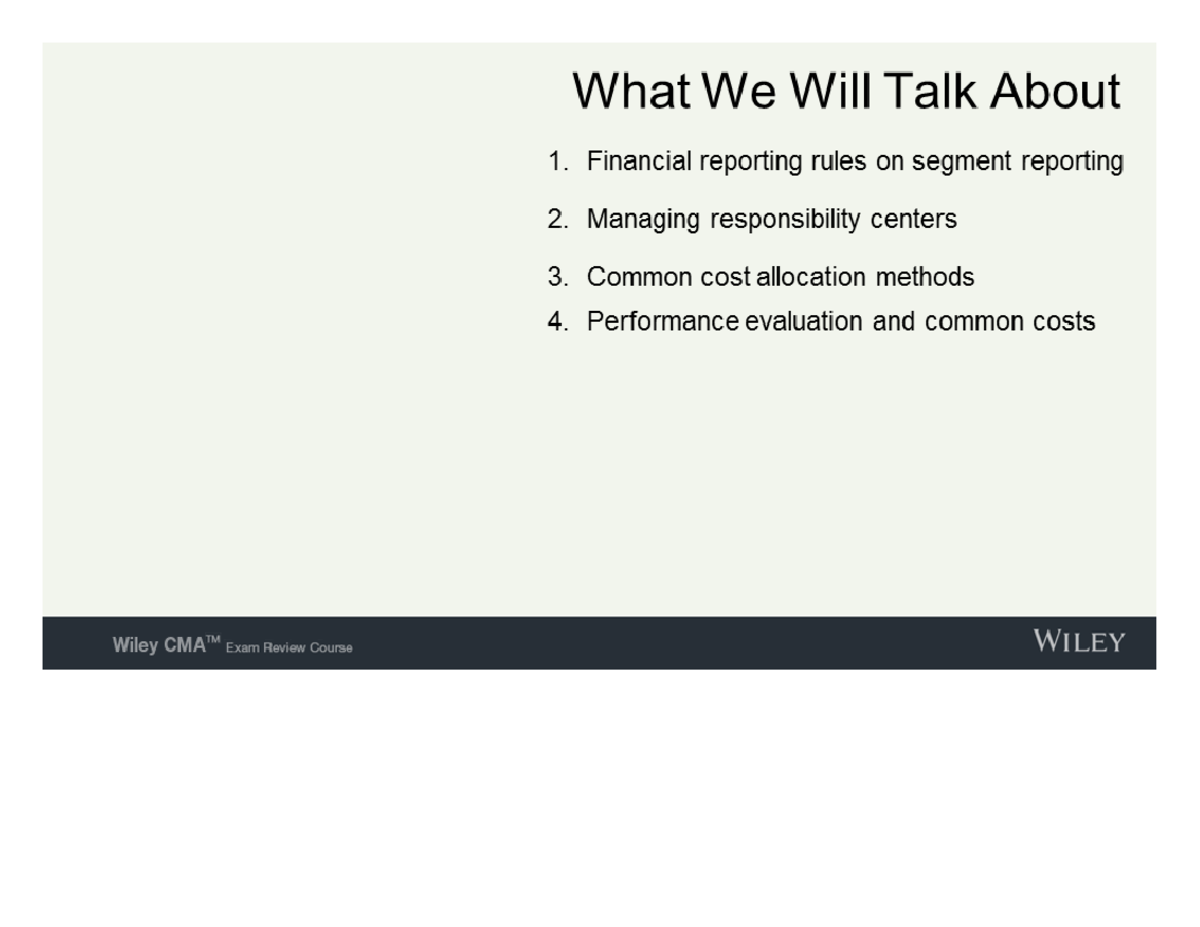 What We Will Talk About

1. Financial reporting rules on segment reporting
2. Managing responsibility centers
3. Common cost allocation methods
4. Performance evaluation and common costs

Wiley CMA™ Exam Review Course

WILEY